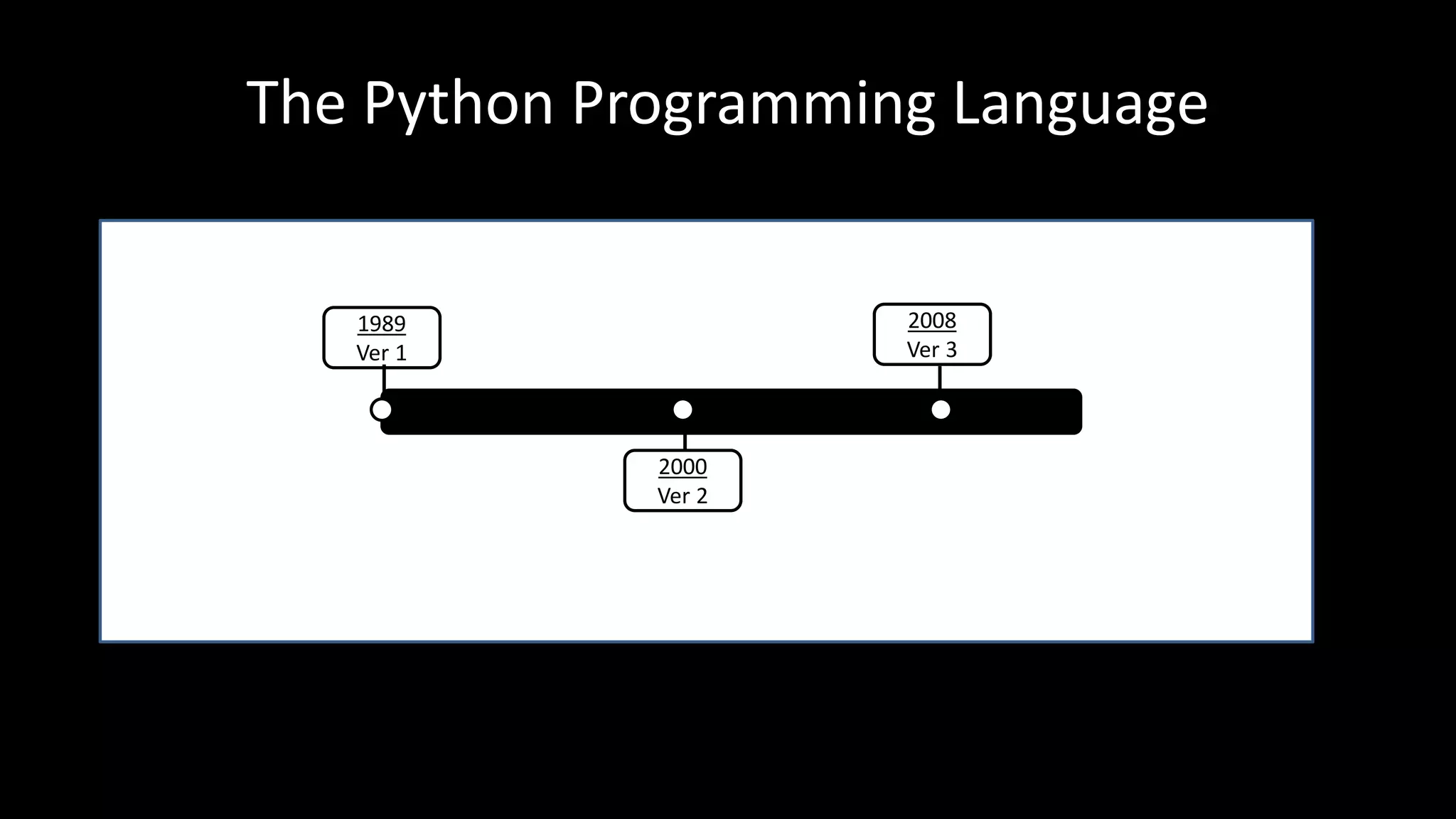 The Python Programming Language

1989
Ver 1

2000
Ver 2

2008
Ver 3